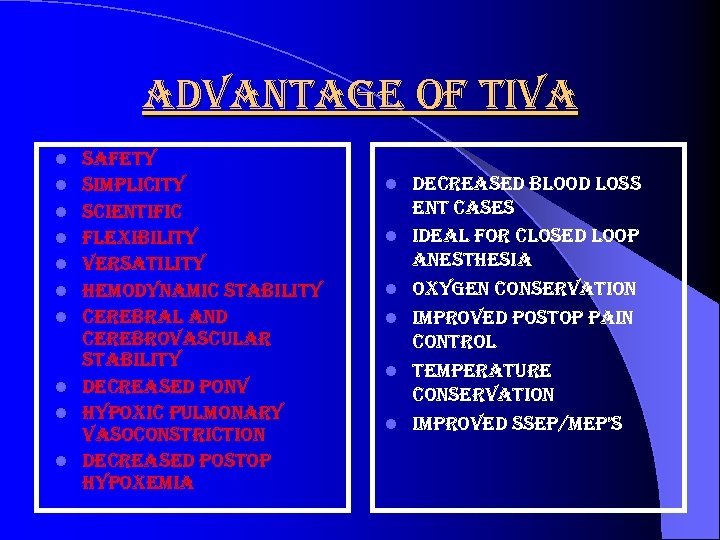 ADVANTAGE OF TIVA

- SAFETY
- SIMPLICITY
- SCIENTIFIC
- FLEXIBILITY
- VERSATILITY
- HEMODYNAMIC STABILITY
- CEREBRAL AND CEREBROVASCULAR STABILITY
- DECREASED PONV
- HYPOXIC PULMONARY VASOCONSTRICTION
- DECREASED POSTOP HYPOXEMIA

- DECREASED BLOOD LOSS ENT CASES
- IDEAL FOR CLOSED LOOP ANESTHESIA
- OXYGEN CONSERVATION
- IMPROVED POSTOP PAIN CONTROL
- TEMPERATURE CONSERVATION
- IMPROVED SSEP/MEP'S